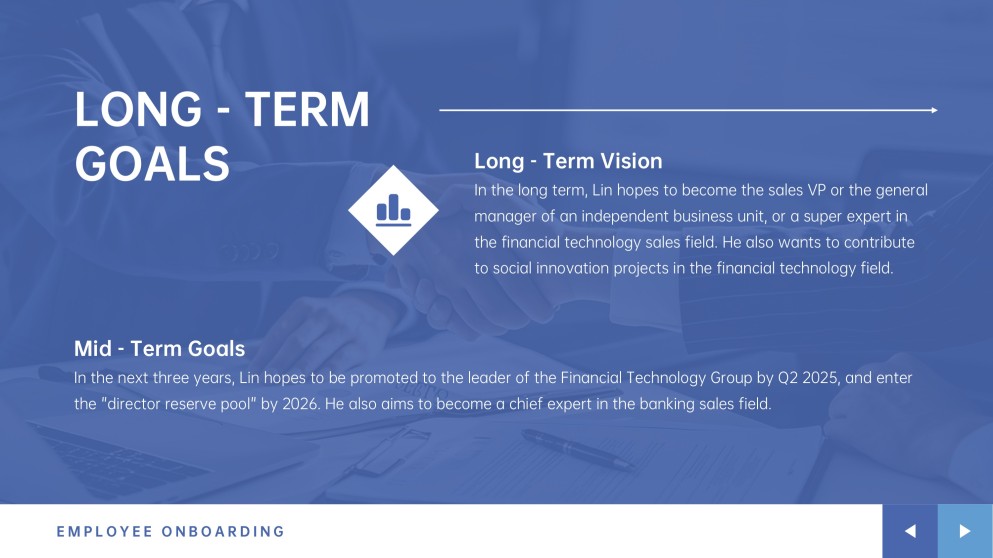 LONG - TERM GOALS

Long - Term Vision

In the long term, Lin hopes to become the sales VP or the general manager of an independent business unit, or a super expert in the financial technology sales field. He also wants to contribute to social innovation projects in the financial technology field.

Mid - Term Goals

In the next three years, Lin hopes to be promoted to the leader of the Financial Technology Group by Q2 2025, and enter the "director reserve pool" by 2026. He also aims to become a chief expert in the banking sales field.

EMPLOYEE ONBOARDING